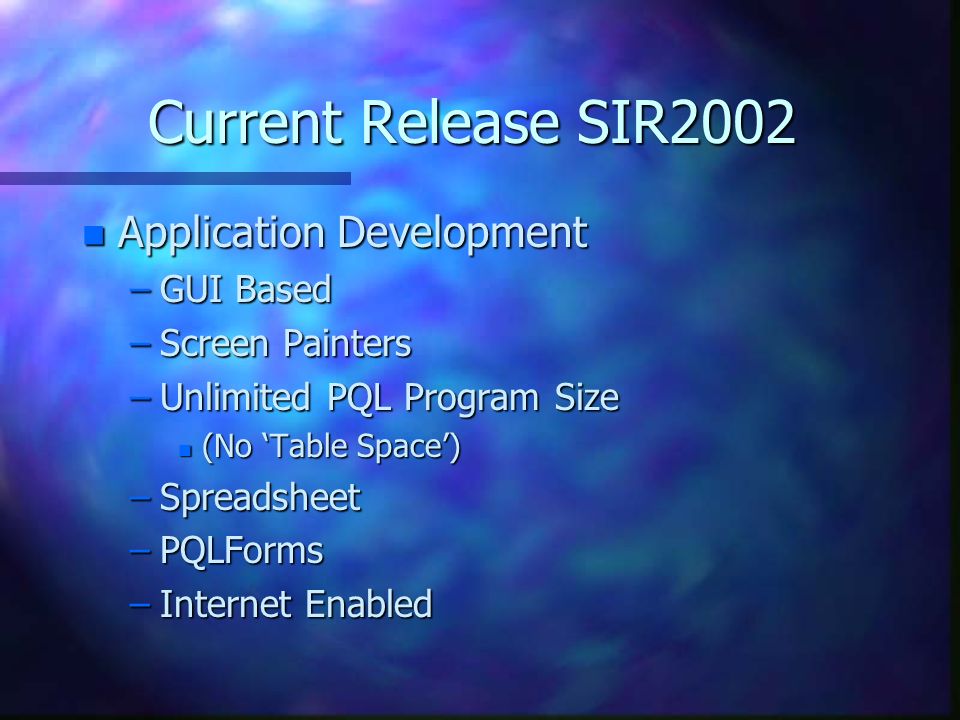 Current Release SIR2002

Application Development

– GUI Based

– Screen Painters

– Unlimited PQL Program Size

(No ‘Table Space’)

– Spreadsheet

– PQLForms

– Internet Enabled